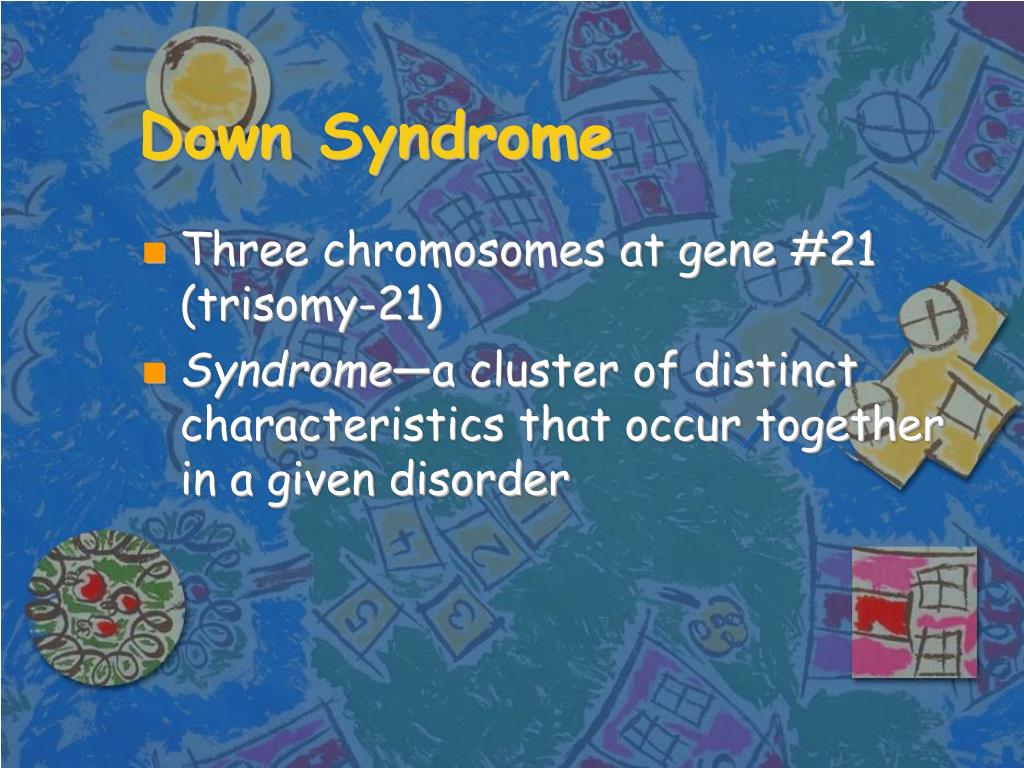 Down Syndrome

Three chromosomes at gene #21 (trisomy-21)

Syndrome—a cluster of distinct characteristics that occur together in a given disorder